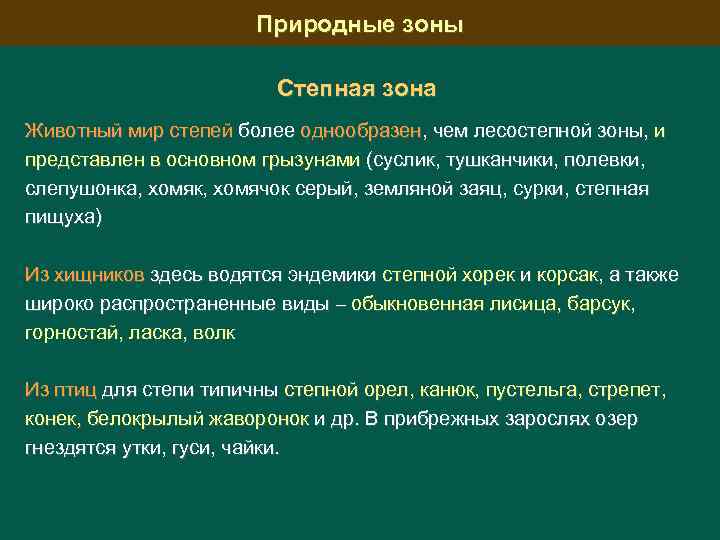 Природные зоны

Степная зона

Животный мир степей более однообразен, чем лесостепной зоны, и представлен в основном грызунами (суслик, тушканчики, полевки, слепушонка, хомяк, хомячок серый, земляной заяц, сурки, степная пищуха)

Из хищников здесь водятся эндемики степной хорек и корсак, а также широко распространенные виды – обыкновенная лисица, барсук, горностай, ласка, волк

Из птиц для степи типичны степной орел, канюк, пустельга, стрепет, конек, белокрылый жаворонок и др. В прибрежных зарослях озер гнездятся утки, гуси, чайки.